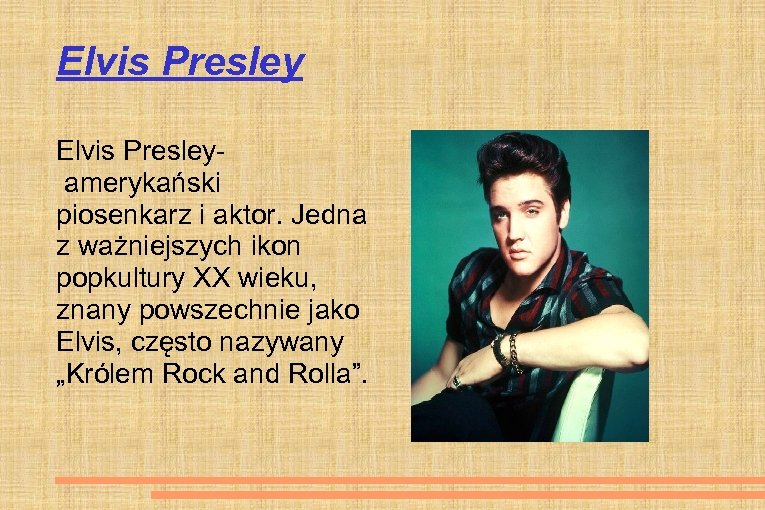 Elvis Presley

Elvis Presley- amerykański piosenkarz i aktor. Jedna z ważniejszych ikon popkultury XX wieku, znany powszechnie jako Elvis, często nazywany „Królem Rock and Rolla”.